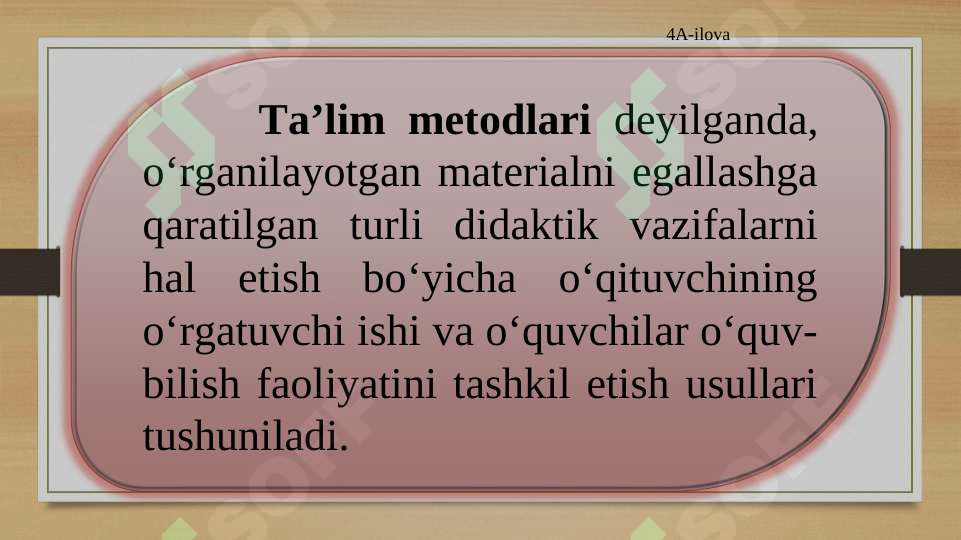 4A-ilova

Ta’lim metodlari deyilganda, o‘rganilayotgan materialni egallashga qaratilgan turli didaktik vazifalarni hal etish bo‘yicha o‘qituvchining o‘rgatuvchi ishi va o‘quvchilar o‘quv-bilish faoliyatini tashkil etish usullari tushuniladi.